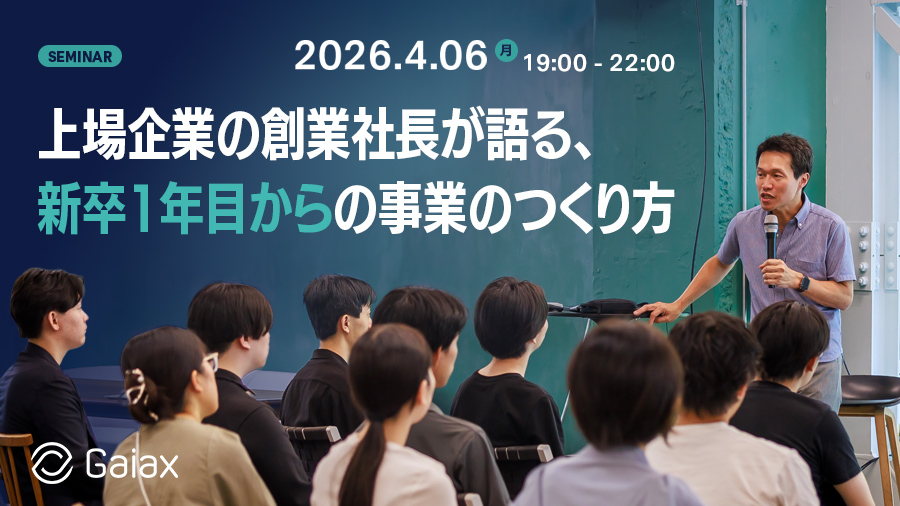 SEMINAR

2026.4.06 月 19:00 - 22:00

上場企業の創業社長が語る、
新卒1年目からの事業のつくり方

Gaiax